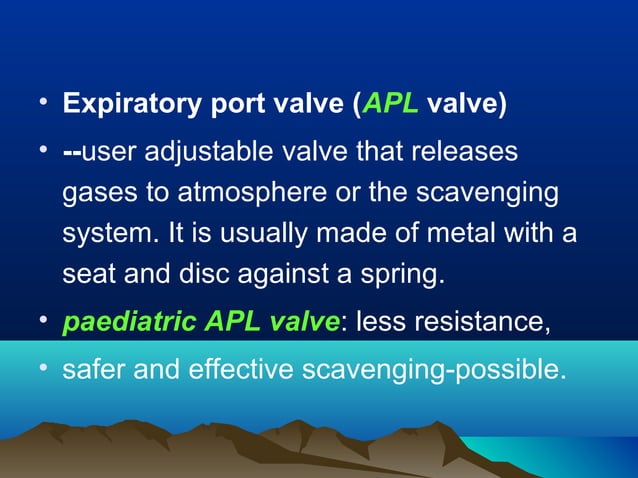 • Expiratory port valve (APL valve)

• --user adjustable valve that releases gases to atmosphere or the scavenging system. It is usually made of metal with a seat and disc against a spring.

• paediatric APL valve: less resistance,

• safer and effective scavenging-possible.